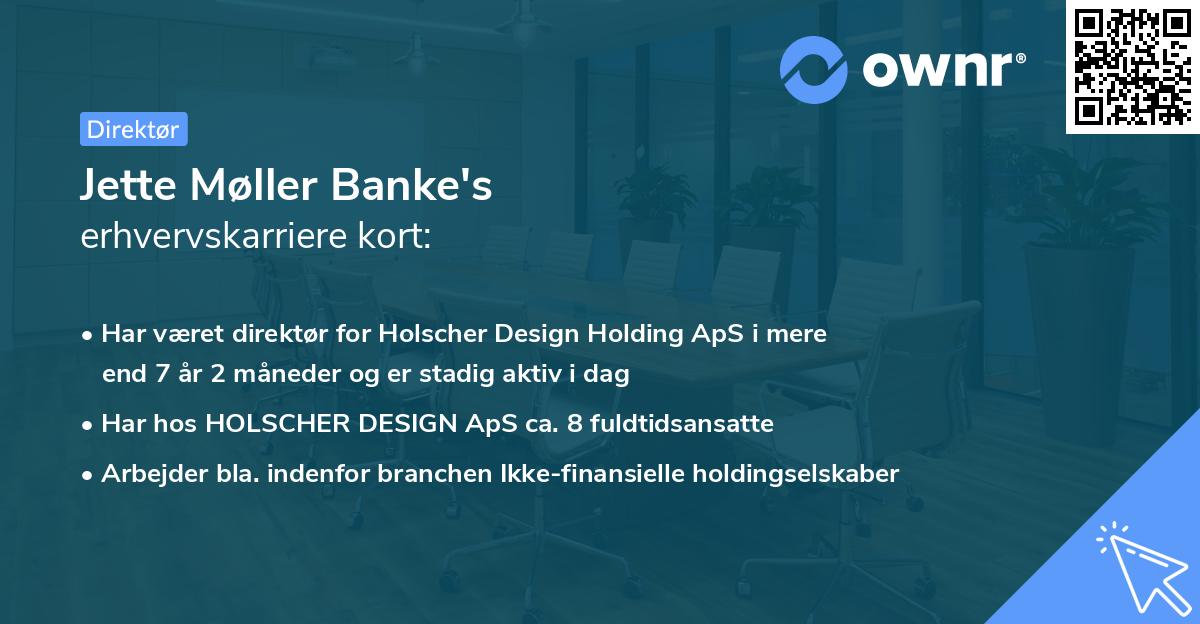 ownr®

Direktør

Jette Møller Banke's
erhvervskarriere kort:

• Har været direktør for Holscher Design Holding ApS i mere end 7 år 2 måneder og er stadig aktiv i dag
• Har hos HOLSCHER DESIGN ApS ca. 8 fuldtidsansatte
• Arbejder bla. indenfor branchen Ikke-finansielle holdingselskaber